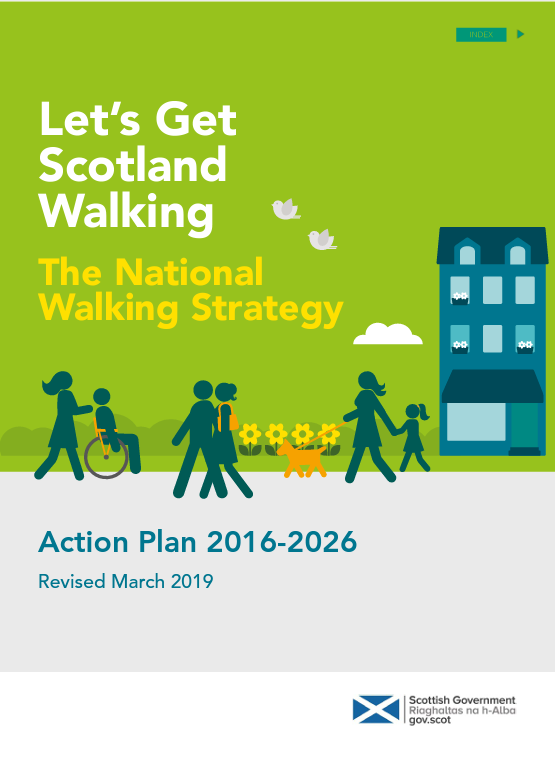 INDEX

Let's Get Scotland Walking

The National Walking Strategy

Action Plan 2016-2026

Revised March 2019

Scottish Government
Riaghaltas na h-Alba
gov.scot